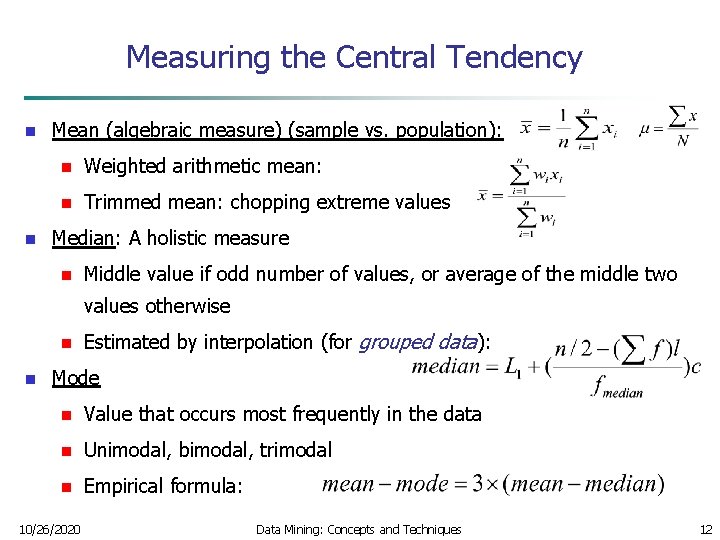 Measuring the Central Tendency

Mean (algebraic measure) (sample vs. population): $\bar{x} = \frac{1}{n}\sum_{i=1}^{n} x_i$ $\mu = \frac{\sum x}{N}$

Weighted arithmetic mean: $\bar{x} = \frac{\sum_{i=1}^{n} w_i x_i}{\sum_{i=1}^{n} w_i}$

Trimmed mean: chopping extreme values

Median: A holistic measure

Middle value if odd number of values, or average of the middle two values otherwise

Estimated by interpolation (for grouped data): $median = L_1 + (\frac{n/2 - (\sum f)l}{f_{median}})c$

Mode

Value that occurs most frequently in the data

Unimodal, bimodal, trimodal

Empirical formula: $mean - mode = 3 \times (mean - median)$

10/26/2020 Data Mining: Concepts and Techniques 12